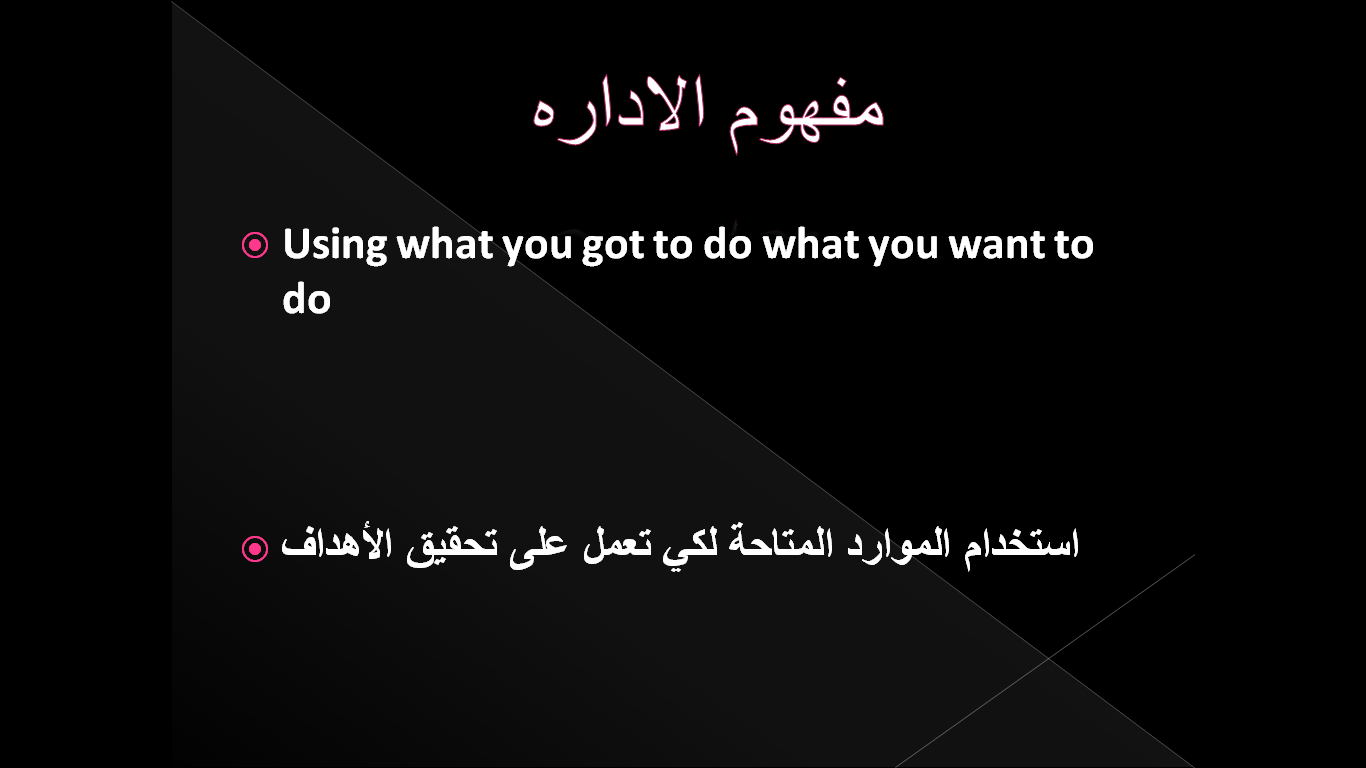 مفهوم الاداره

Using what you got to do what you want to do

استخدام الموارد المتاحة لكي تعمل على تحقيق الأهداف